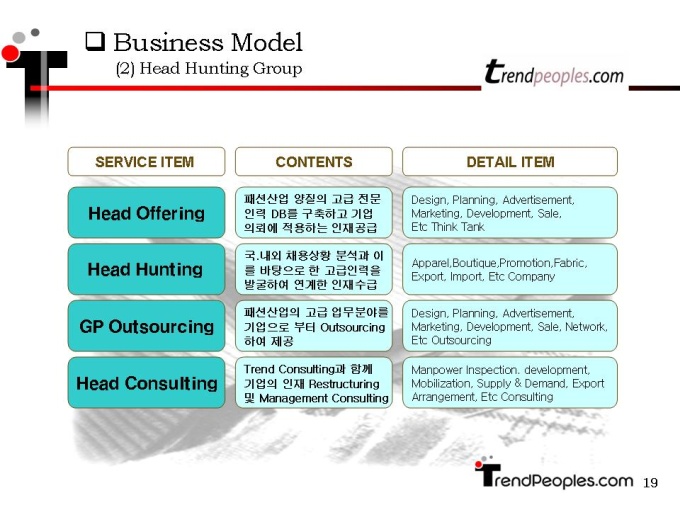 ❑ Business Model
(2) Head Hunting Group

trendpeoples.com

| SERVICE ITEM | CONTENTS | DETAIL ITEM |
|---|---|---|
| Head Offering | 패션산업 양질의 고급 전문 인력 DB를 구축하고 기업 의뢰에 적용하는 인재공급 | Design, Planning, Advertisement, Marketing, Development, Sale, Etc Think Tank |
| Head Hunting | 국.내외 채용상황 분석과 이를 바탕으로 한 고급인력을 발굴하여 연계한 인재수급 | Apparel,Boutique,Promotion,Fabric, Export, Import, Etc Company |
| GP Outsourcing | 패션산업의 고급 업무분야를 기업으로 부터 Outsourcing 하여 제공 | Design, Planning, Advertisement, Marketing, Development, Sale, Network, Etc Outsourcing |
| Head Consulting | Trend Consulting과 함께 기업의 인재 Restructuring 및 Management Consulting | Manpower Inspection. development, Mobilization, Supply & Demand, Export Arrangement, Etc Consulting |

TrendPeoples.com 19